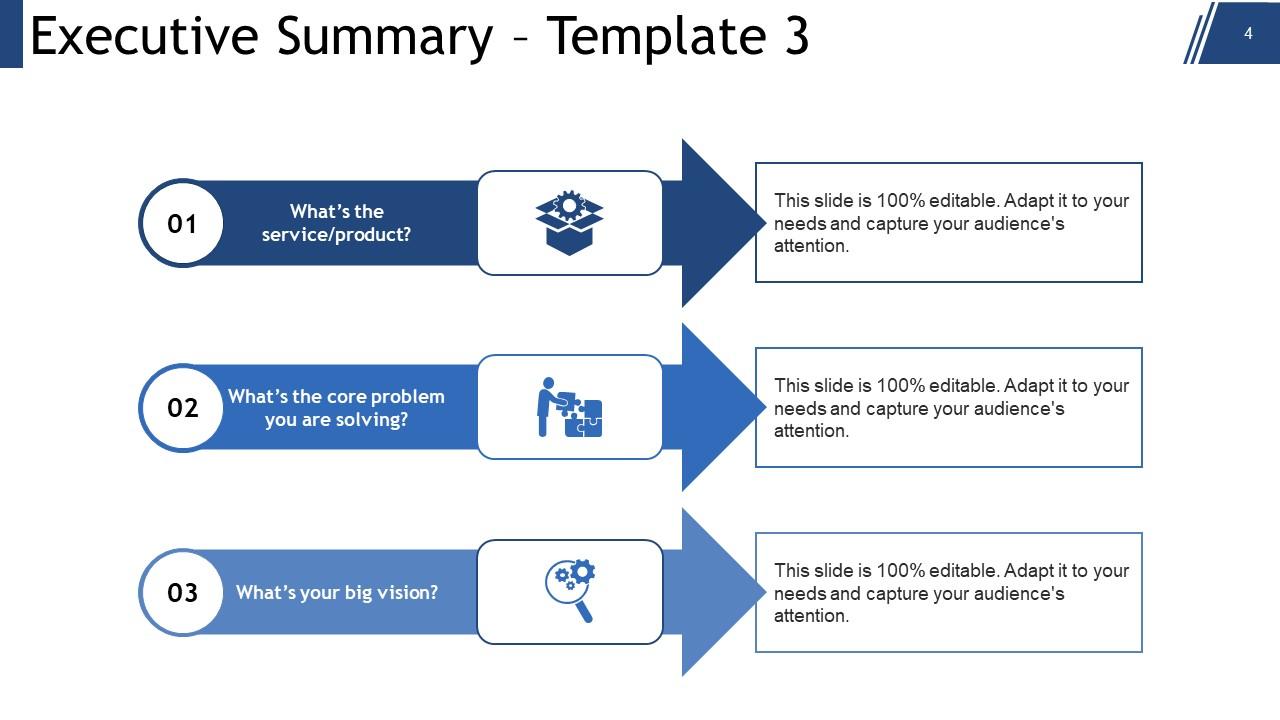 Executive Summary – Template 3

4

01

What's the service/product?

This slide is 100% editable. Adapt it to your needs and capture your audience's attention.

02

What's the core problem you are solving?

This slide is 100% editable. Adapt it to your needs and capture your audience's attention.

03

What's your big vision?

This slide is 100% editable. Adapt it to your needs and capture your audience's attention.